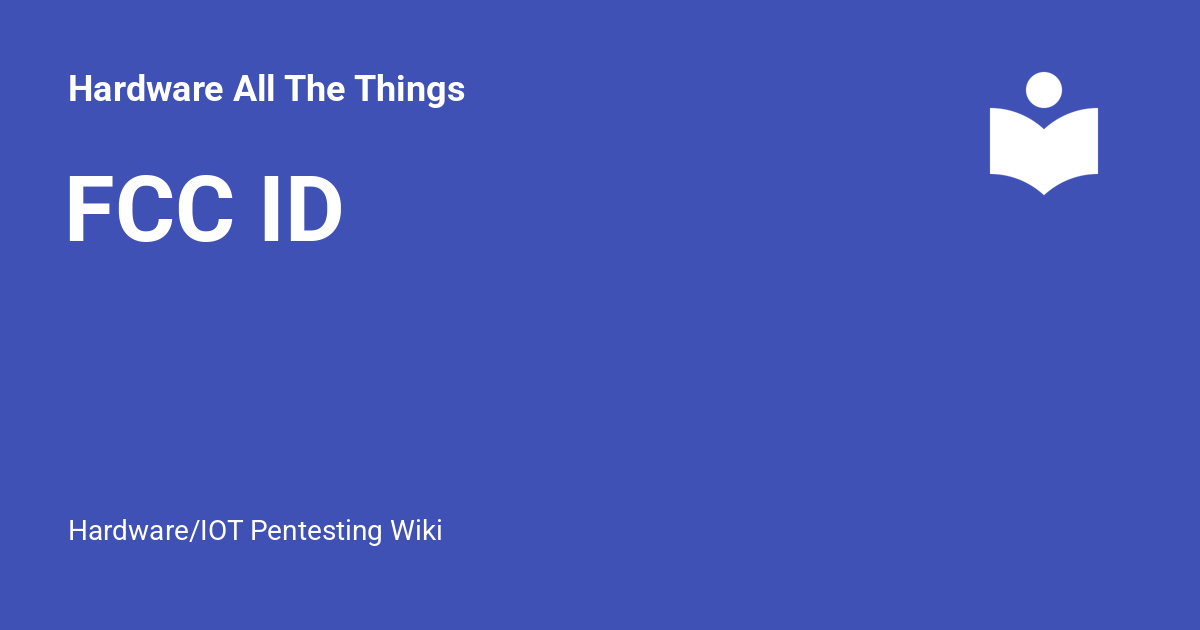 Hardware All The Things

FCC ID

Hardware/IOT Pentesting Wiki